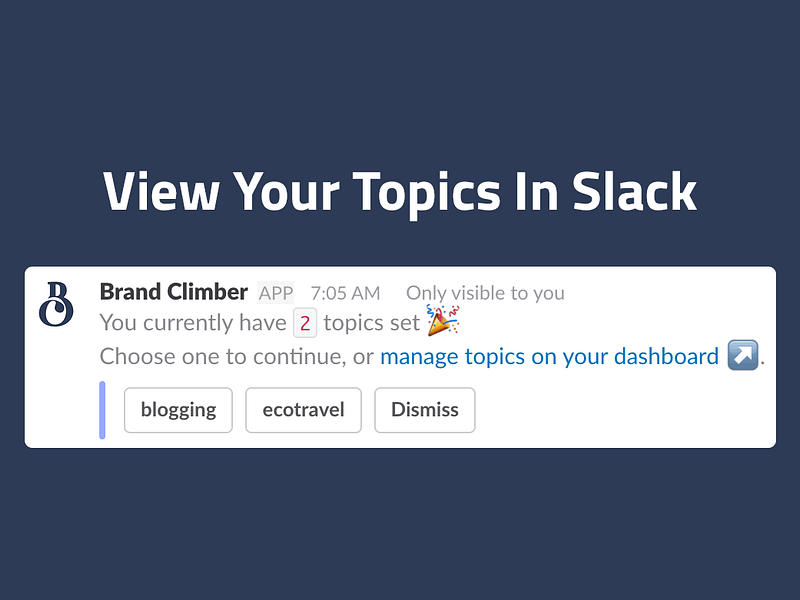 View Your Topics In Slack

Brand Climber APP 7:05 AM Only visible to you
You currently have 2 topics set 🎉
Choose one to continue, or manage topics on your dashboard ↗️.

blogging ecotravel Dismiss